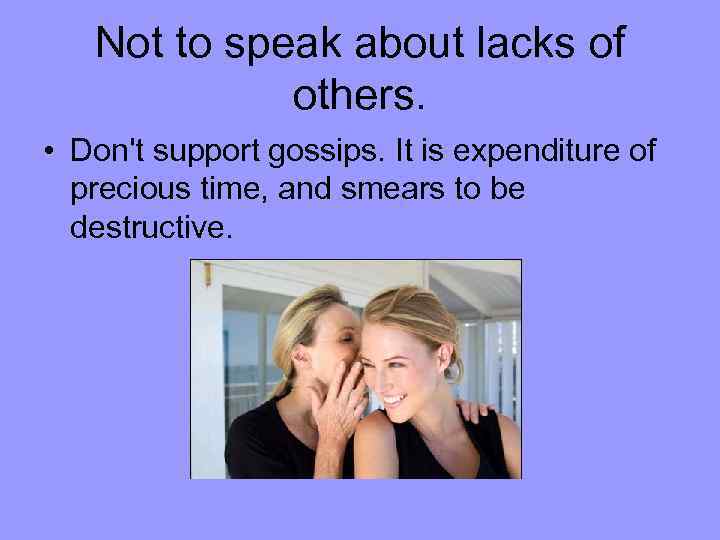 Not to speak about lacks of others.

• Don't support gossips. It is expenditure of precious time, and smears to be destructive.